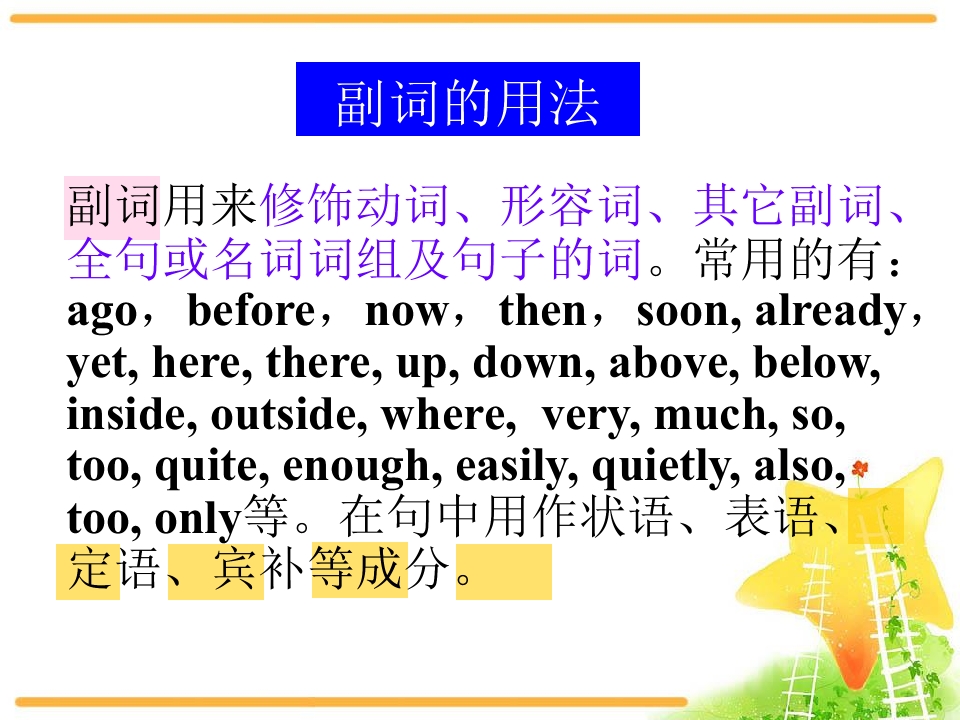 副词的用法

副词用来修饰动词、形容词、其它副词、全句或名词词组及句子的词。常用的有：ago，before，now，then，soon, already，yet, here, there, up, down, above, below, inside, outside, where, very, much, so, too, quite, enough, easily, quietly, also, too, only等。在句中用作状语、表语、定语、宾补等成分。